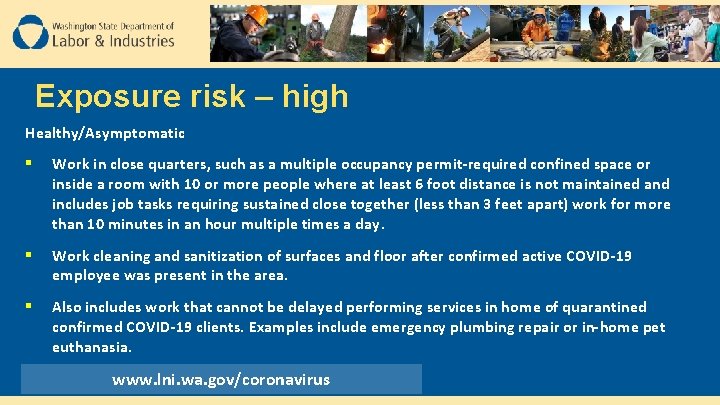 Washington State Department of
Labor & Industries

Exposure risk – high

Healthy/Asymptomatic

▪ Work in close quarters, such as a multiple occupancy permit-required confined space or inside a room with 10 or more people where at least 6 foot distance is not maintained and includes job tasks requiring sustained close together (less than 3 feet apart) work for more than 10 minutes in an hour multiple times a day.

▪ Work cleaning and sanitization of surfaces and floor after confirmed active COVID-19 employee was present in the area.

▪ Also includes work that cannot be delayed performing services in home of quarantined confirmed COVID-19 clients. Examples include emergency plumbing repair or in-home pet euthanasia.

www.lni.wa.gov/coronavirus